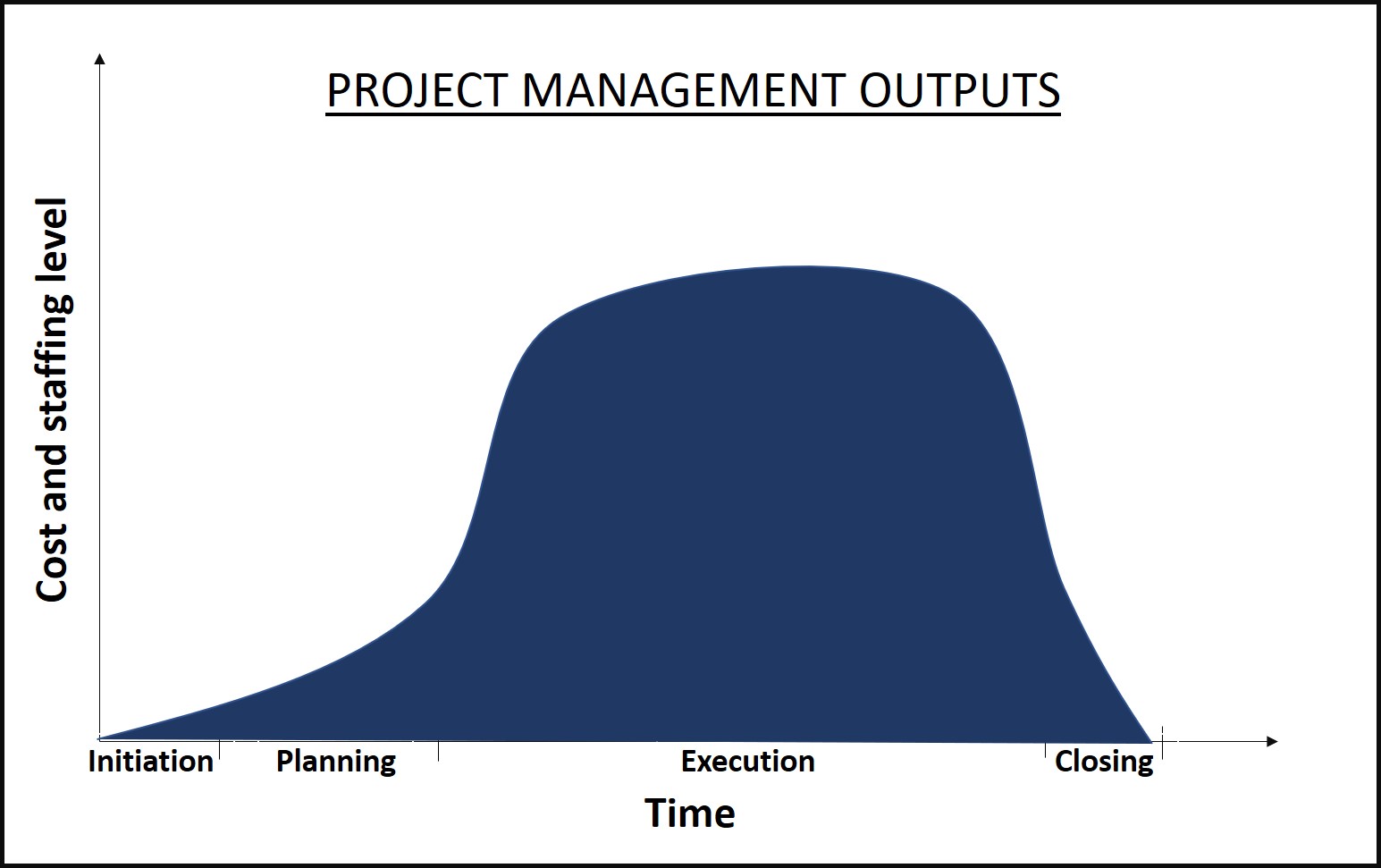 PROJECT MANAGEMENT OUTPUTS

Cost and staffing level

Initiation Planning Execution Closing

Time